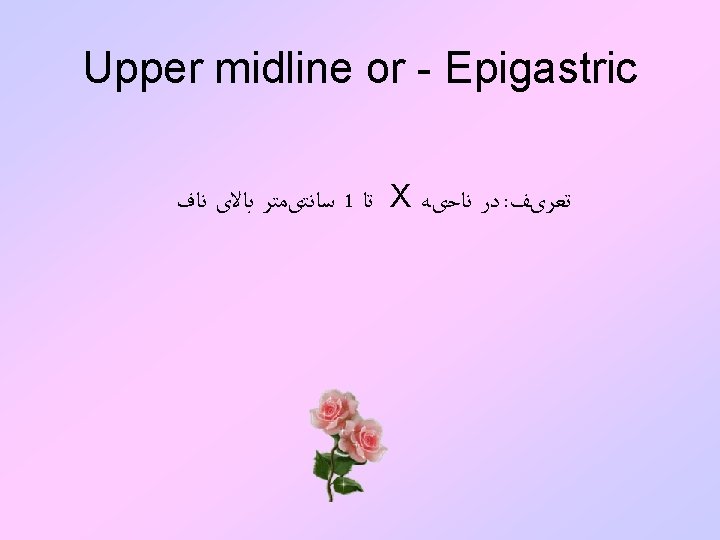 Upper midline or - Epigastric

تعریف: در ناحیه X تا 1 سانتی‌متر بالای ناف